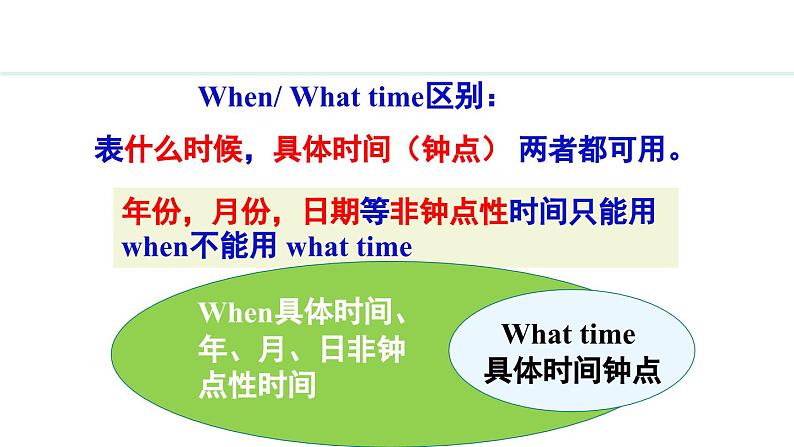 When/ What time区别：

表什么时候，具体时间（钟点） 两者都可用。

年份，月份，日期等非钟点性时间只能用 when不能用 what time

When具体时间、年、月、日非钟点性时间

What time 具体时间钟点